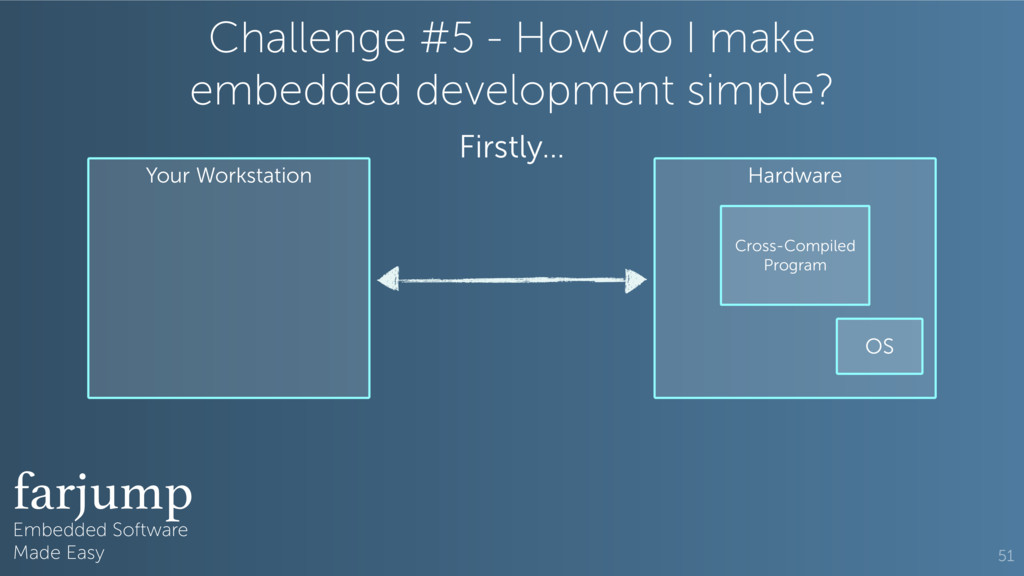 Challenge #5 - How do I make embedded development simple?

Firstly...

Your Workstation

Hardware

Cross-Compiled Program

OS

farjump
Embedded Software
Made Easy

51